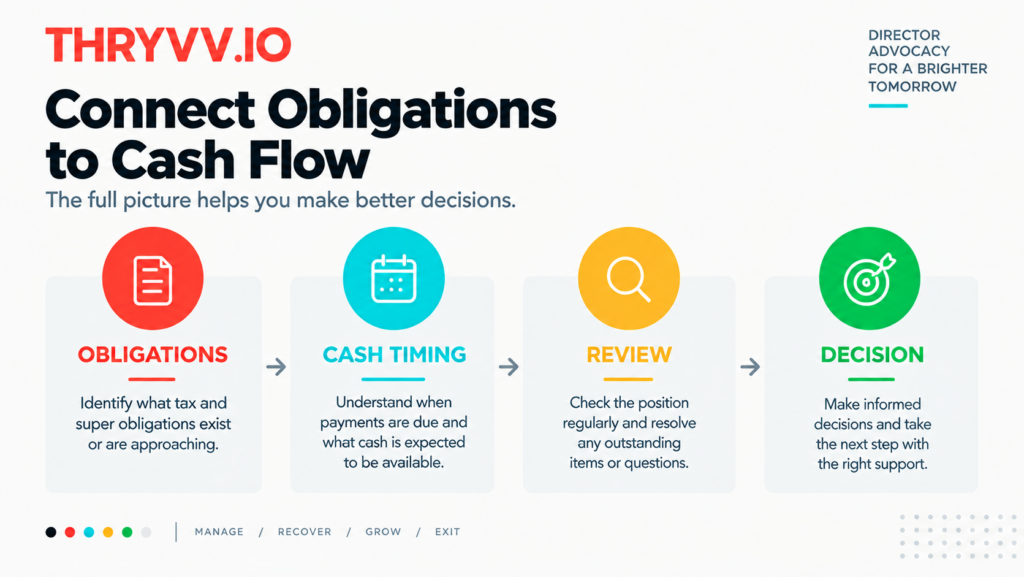 THRYVV.IO

DIRECTOR
ADVOCACY
FOR A BRIGHTER
TOMORROW

Connect Obligations to Cash Flow

The full picture helps you make better decisions.

OBLIGATIONS

Identify what tax and super obligations exist or are approaching.

→

CASH TIMING

Understand when payments are due and what cash is expected to be available.

→

REVIEW

Check the position regularly and resolve any outstanding items or questions.

→

DECISION

Make informed decisions and take the next step with the right support.

MANAGE / RECOVER / GROW / EXIT